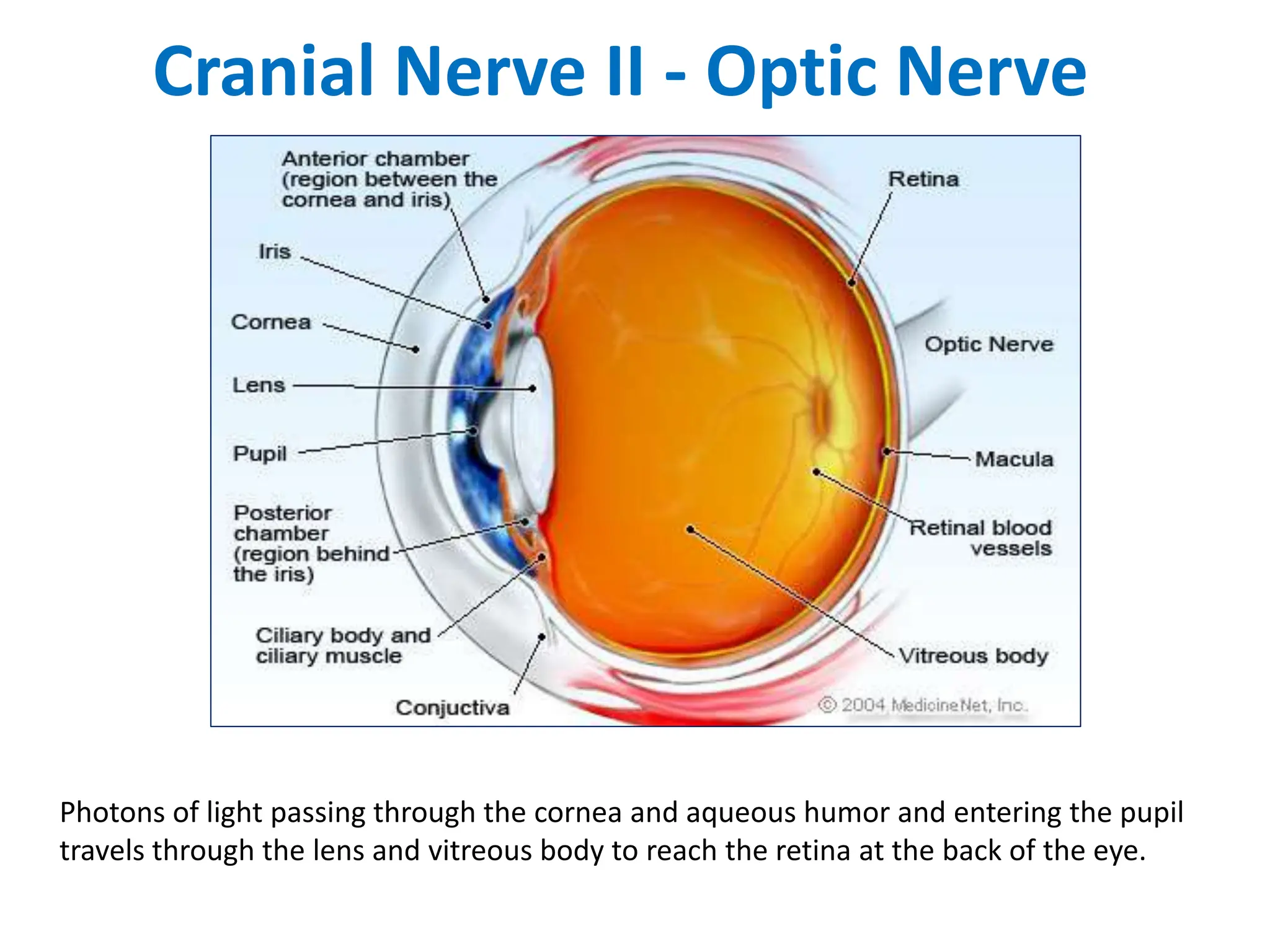 Cranial Nerve II - Optic Nerve

Anterior chamber (region between the cornea and iris)

Iris

Cornea

Lens

Pupil

Posterior chamber (region behind the iris)

Ciliary body and ciliary muscle

Conjuctiva

Retina

Optic Nerve

Macula

Retinal blood vessels

Vitreous body

© 2004 MedicineNet, Inc.

Photons of light passing through the cornea and aqueous humor and entering the pupil travels through the lens and vitreous body to reach the retina at the back of the eye.